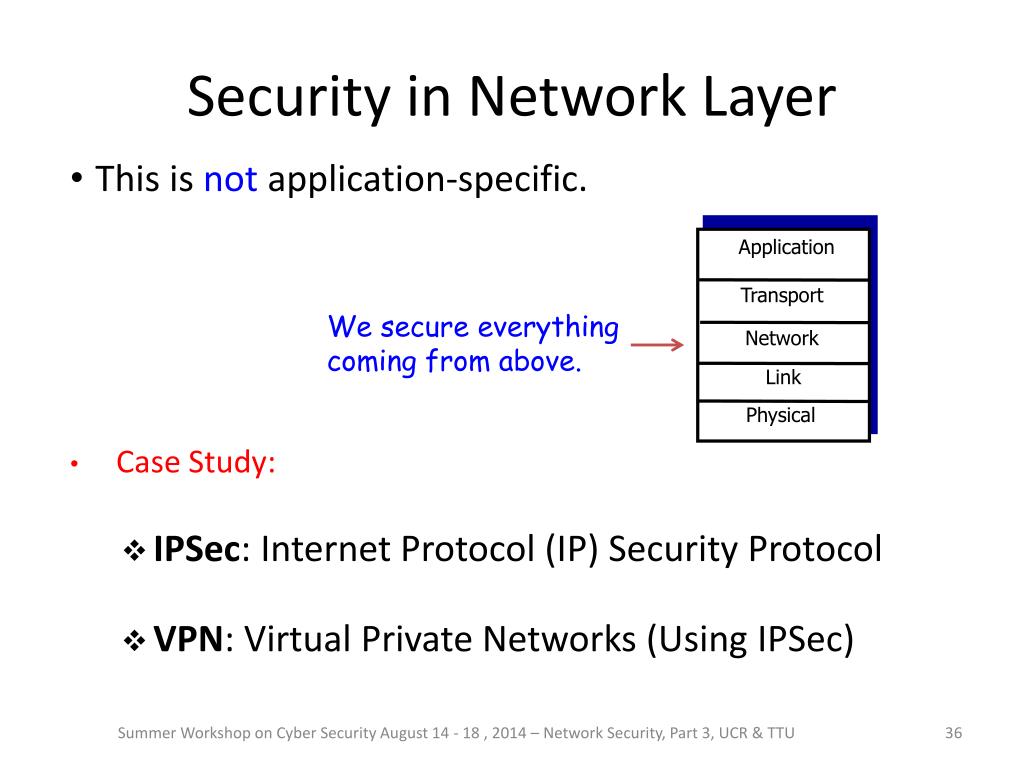 Security in Network Layer

• This is not application-specific.

We secure everything coming from above.

Application
Transport
Network
Link
Physical

• Case Study:

❖ IPSec: Internet Protocol (IP) Security Protocol

❖ VPN: Virtual Private Networks (Using IPSec)

Summer Workshop on Cyber Security August 14 - 18 , 2014 – Network Security, Part 3, UCR & TTU

36